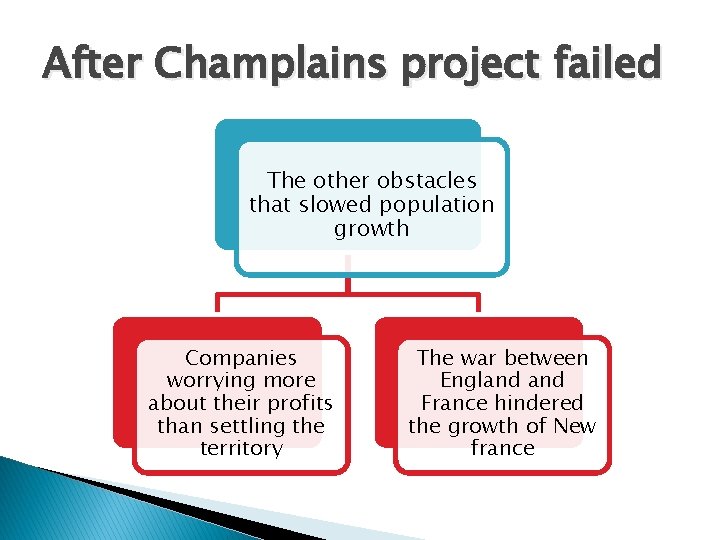 After Champlains project failed

The other obstacles that slowed population growth

Companies worrying more about their profits than settling the territory

The war between England and France hindered the growth of New france